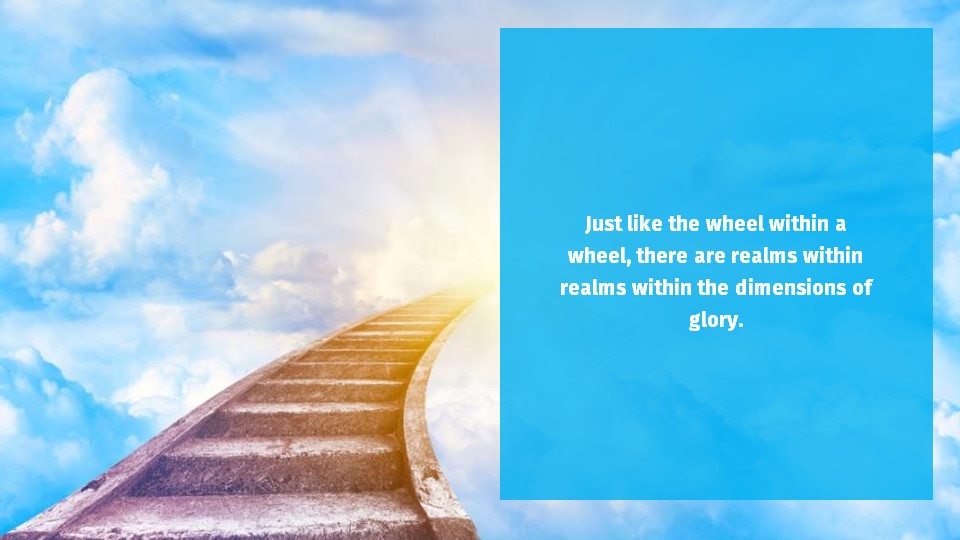 Just like the wheel within a wheel, there are realms within realms within the dimensions of glory.